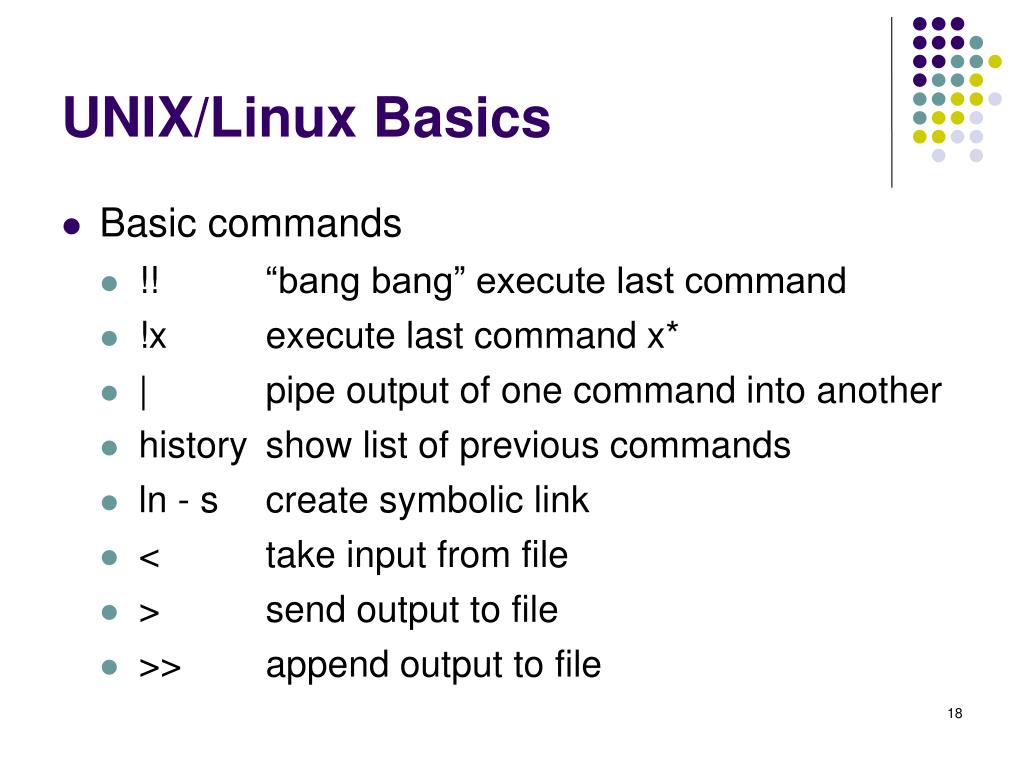 UNIX/Linux Basics

- Basic commands
  - !! “bang bang” execute last command
  - !x execute last command x*
  - | pipe output of one command into another
  - history show list of previous commands
  - ln - s create symbolic link
  - < take input from file
  - > send output to file
  - >> append output to file

18